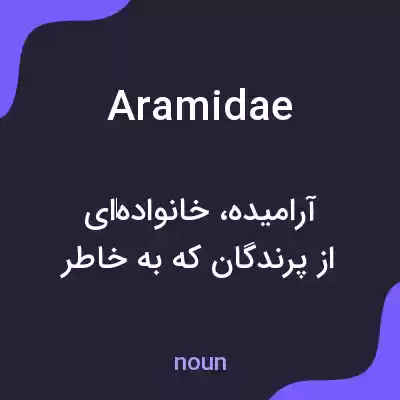 Aramidae

آرامیده، خانواده‌ای از پرندگان که به خاطر

noun